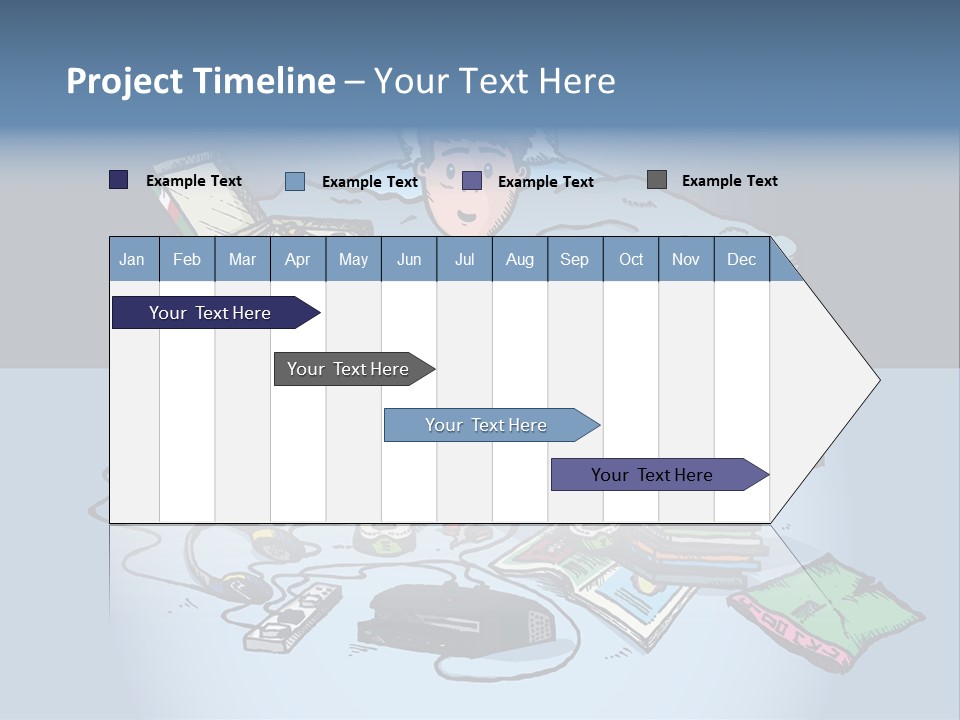 Project Timeline – Your Text Here

Example Text
Example Text
Example Text
Example Text

| Jan | Feb | Mar | Apr | May | Jun | Jul | Aug | Sep | Oct | Nov | Dec |
|---|---|---|---|---|---|---|---|---|---|---|---|

Your Text Here

Your Text Here

Your Text Here

Your Text Here